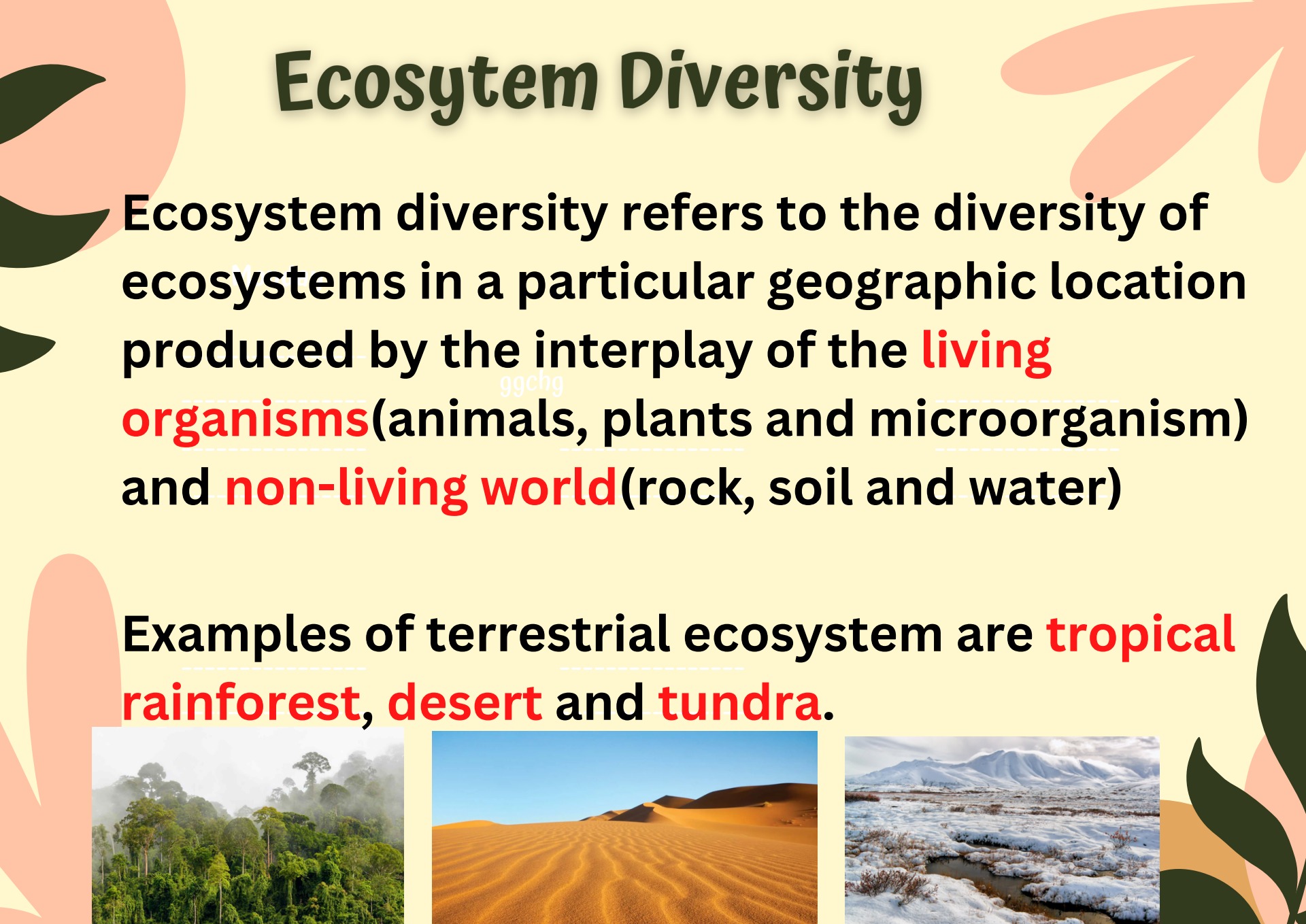 Ecosytem Diversity

Ecosystem diversity refers to the diversity of ecosystems in a particular geographic location produced by the interplay of the living organisms(animals, plants and microorganism) and non-living world(rock, soil and water)

ggchg

Examples of terrestrial ecosystem are tropical rainforest, desert and tundra.